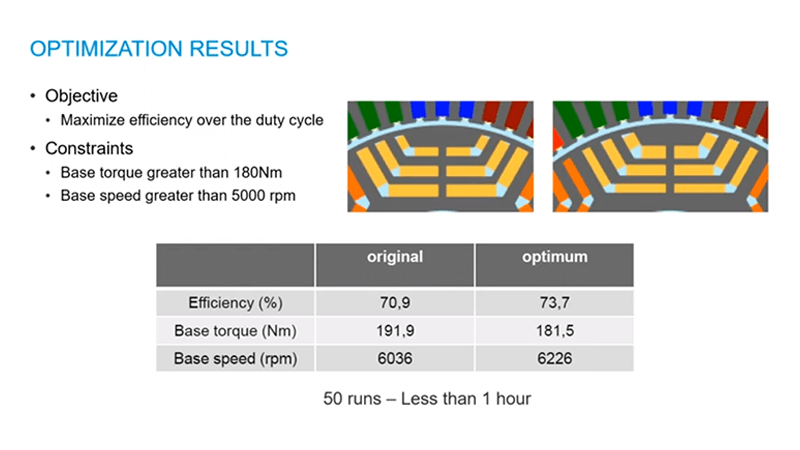 OPTIMIZATION RESULTS

• Objective
  • Maximize efficiency over the duty cycle
• Constraints
  • Base torque greater than 180Nm
  • Base speed greater than 5000 rpm

| | original | optimum |
|---|---|---|
| Efficiency (%) | 70,9 | 73,7 |
| Base torque (Nm) | 191,9 | 181,5 |
| Base speed (rpm) | 6036 | 6226 |

50 runs – Less than 1 hour